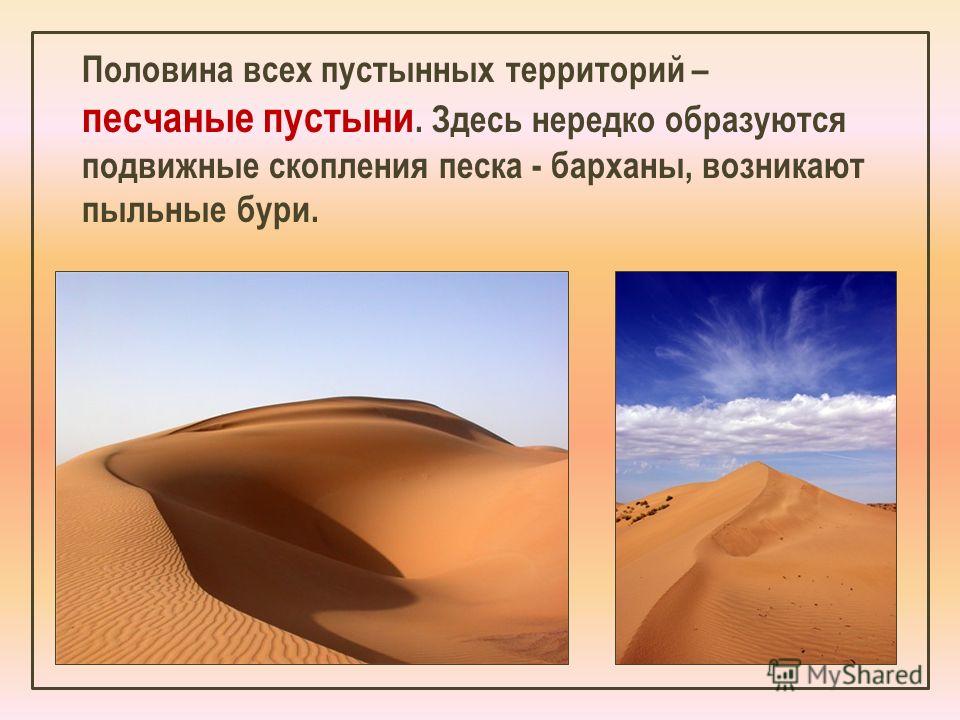 Половина всех пустынных территорий – песчаные пустыни. Здесь нередко образуются подвижные скопления песка - барханы, возникают пыльные бури.

MyShared